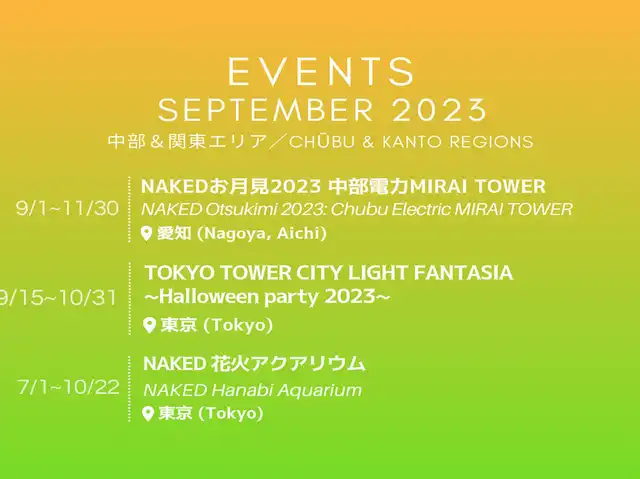 EVENTS
SEPTEMBER 2023
中部＆関東エリア／CHŪBU & KANTO REGIONS

9/1~11/30
NAKEDお月見2023 中部電力MIRAI TOWER
NAKED Otsukimi 2023: Chubu Electric MIRAI TOWER
愛知 (Nagoya, Aichi)

9/15~10/31
TOKYO TOWER CITY LIGHT FANTASIA
~Halloween party 2023~
東京 (Tokyo)

7/1~10/22
NAKED 花火アクアリウム
NAKED Hanabi Aquarium
東京 (Tokyo)